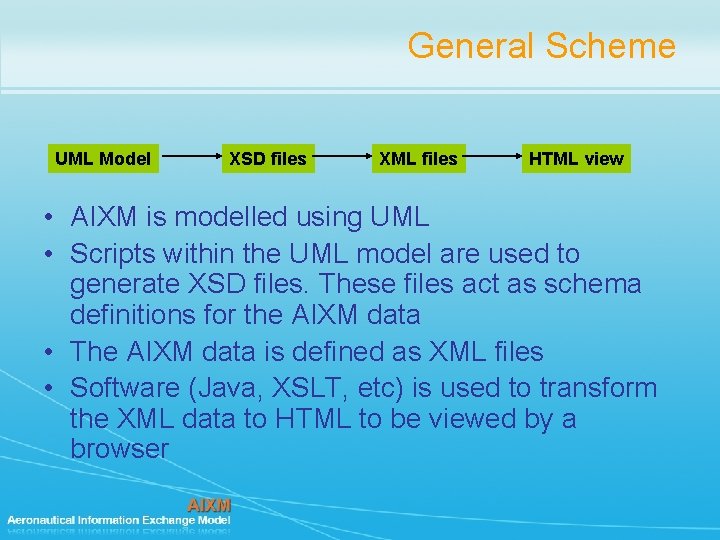 General Scheme

UML Model

XSD files

XML files

HTML view

• AIXM is modelled using UML
• Scripts within the UML model are used to generate XSD files. These files act as schema definitions for the AIXM data
• The AIXM data is defined as XML files
• Software (Java, XSLT, etc) is used to transform the XML data to HTML to be viewed by a browser

AIXM
Aeronautical Information Exchange Model